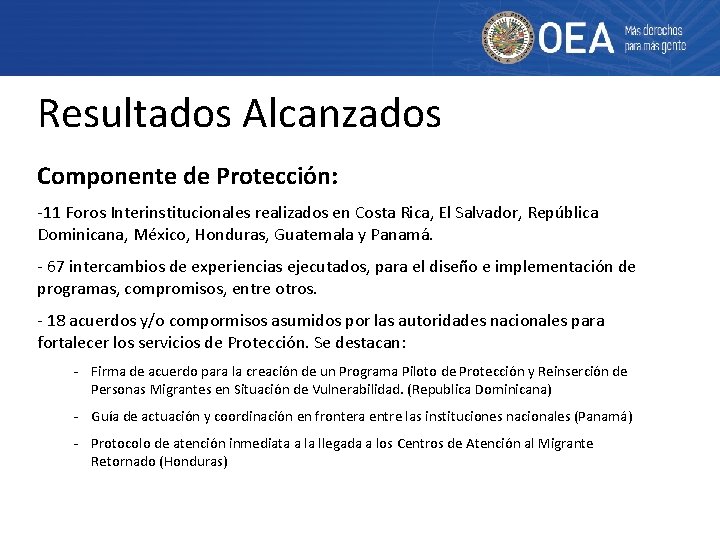 OEA Más derechos para más gente

Resultados Alcanzados

Componente de Protección:

-11 Foros Interinstitucionales realizados en Costa Rica, El Salvador, República Dominicana, México, Honduras, Guatemala y Panamá.

- 67 intercambios de experiencias ejecutados, para el diseño e implementación de programas, compromisos, entre otros.

- 18 acuerdos y/o compormisos asumidos por las autoridades nacionales para fortalecer los servicios de Protección. Se destacan:

- Firma de acuerdo para la creación de un Programa Piloto de Protección y Reinserción de Personas Migrantes en Situación de Vulnerabilidad. (Republica Dominicana)

- Guía de actuación y coordinación en frontera entre las instituciones nacionales (Panamá)

- Protocolo de atención inmediata a la llegada a los Centros de Atención al Migrante Retornado (Honduras)